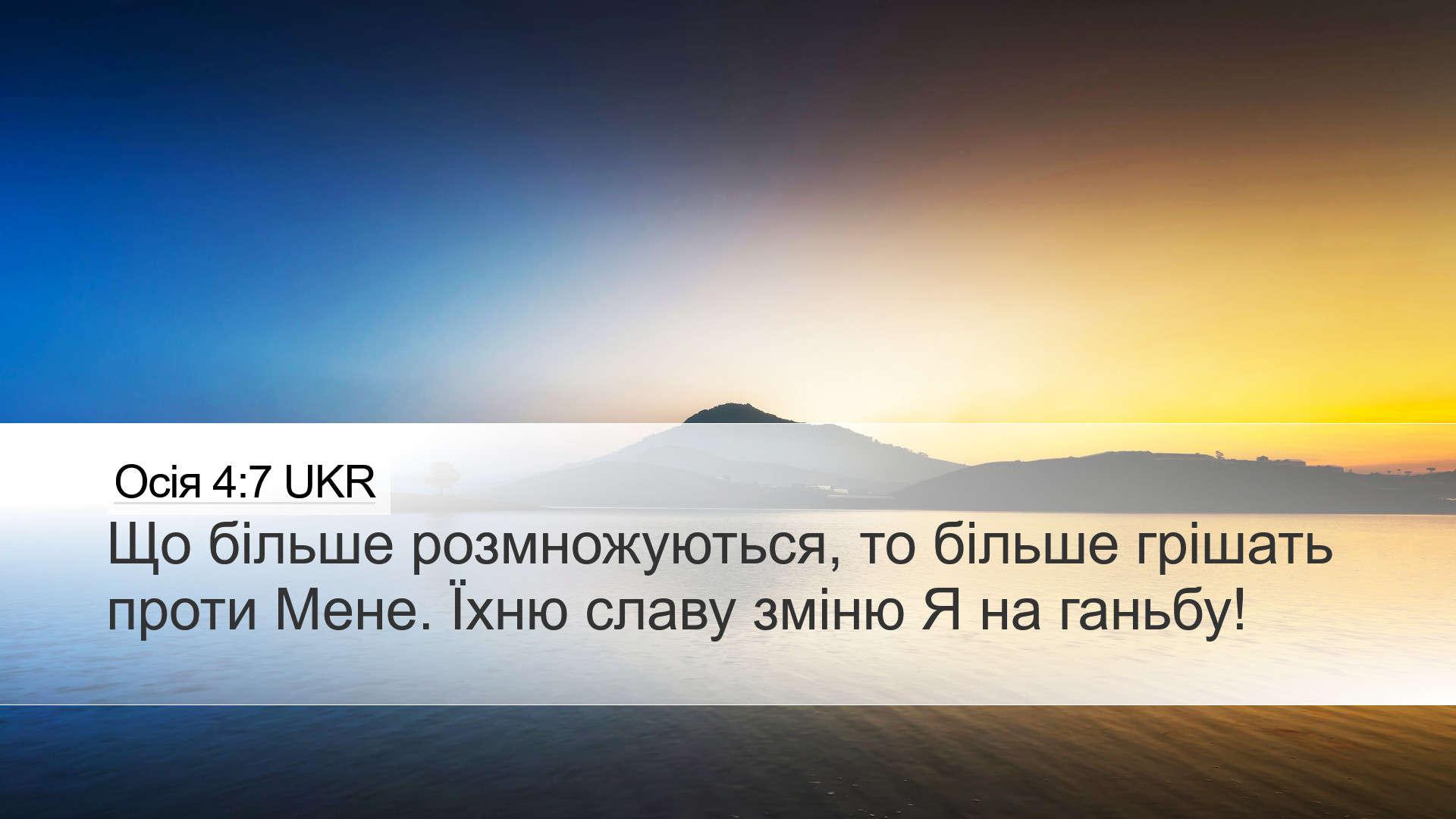 Осія 4:7 UKR

Що більше розмножуються, то більше грішать проти Мене. Їхню славу зміню Я на ганьбу!